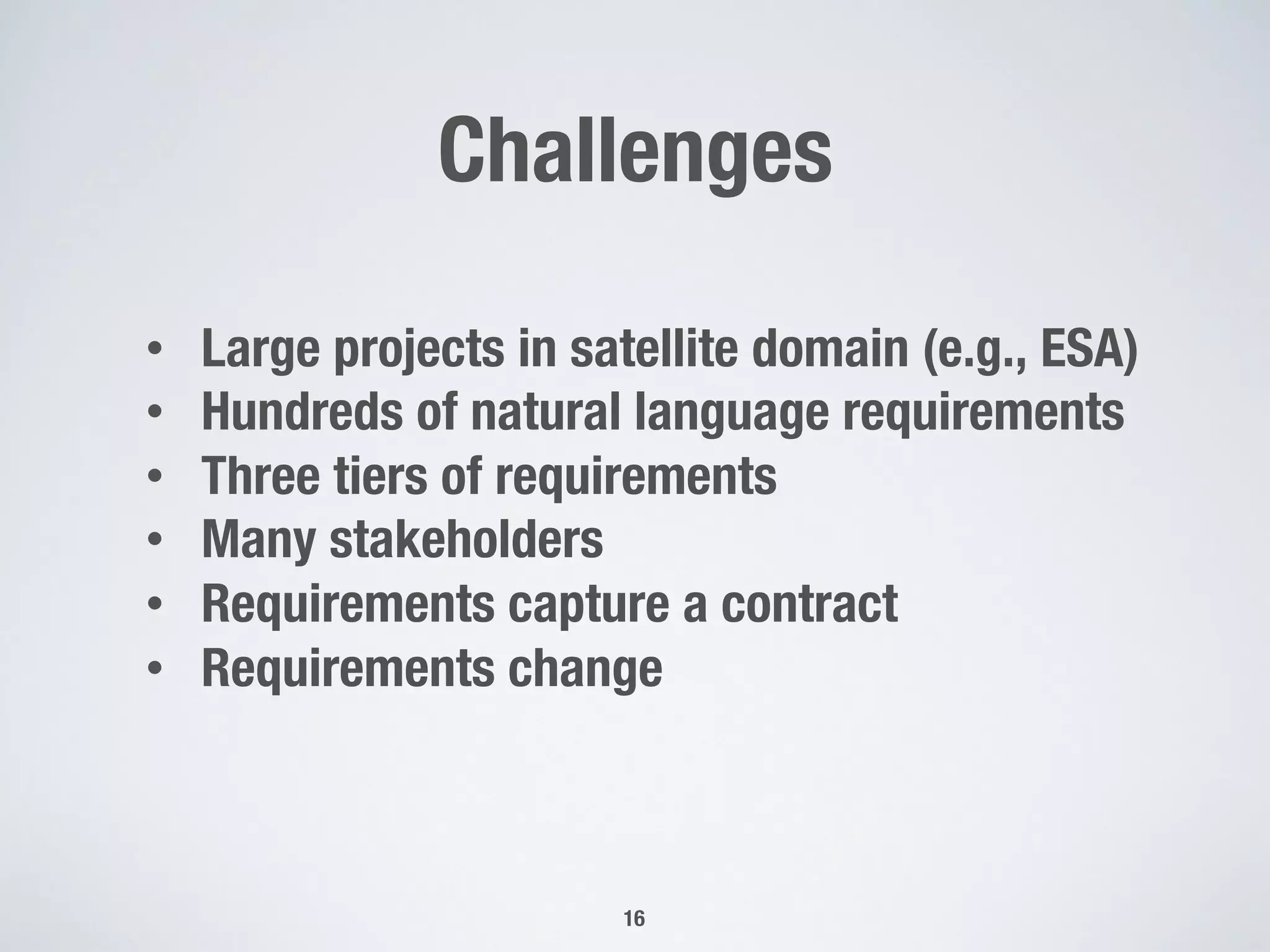 Challenges

• Large projects in satellite domain (e.g., ESA)
• Hundreds of natural language requirements
• Three tiers of requirements
• Many stakeholders
• Requirements capture a contract
• Requirements change

16